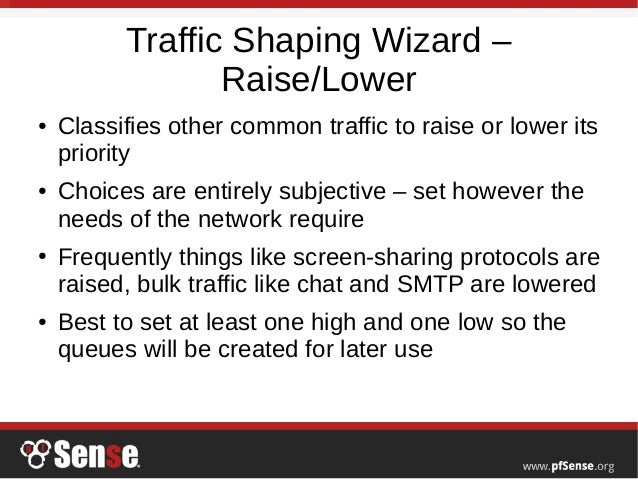 Traffic Shaping Wizard – Raise/Lower

• Classifies other common traffic to raise or lower its priority

• Choices are entirely subjective – set however the needs of the network require

• Frequently things like screen-sharing protocols are raised, bulk traffic like chat and SMTP are lowered

• Best to set at least one high and one low so the queues will be created for later use

Sense

www.pfSense.org